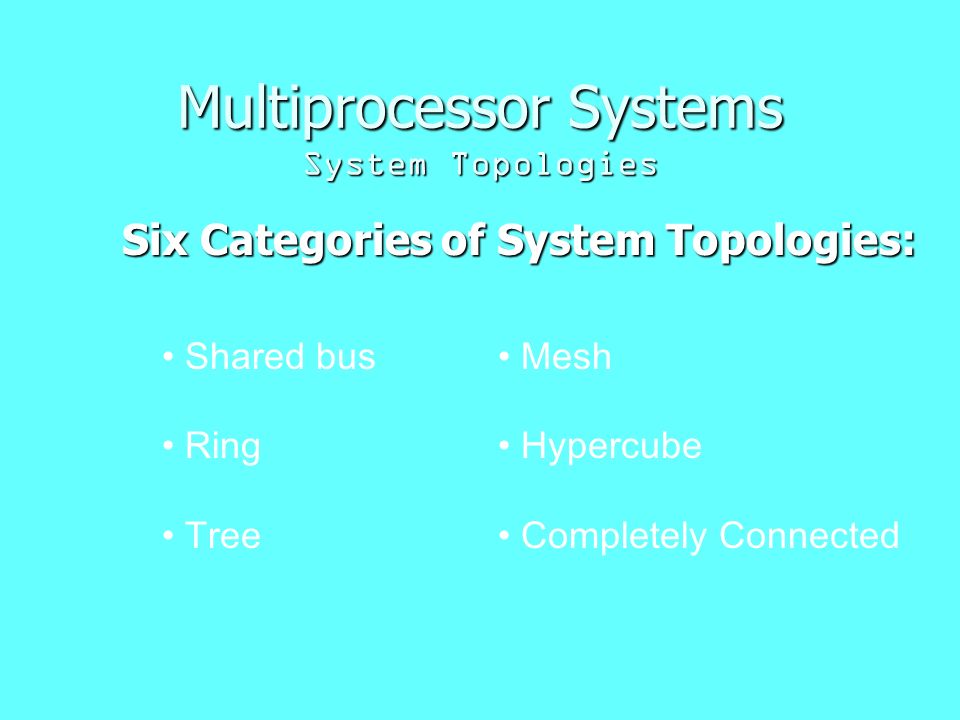 Multiprocessor Systems
System Topologies

Six Categories of System Topologies:

• Shared bus

• Ring

• Tree

• Mesh

• Hypercube

• Completely Connected